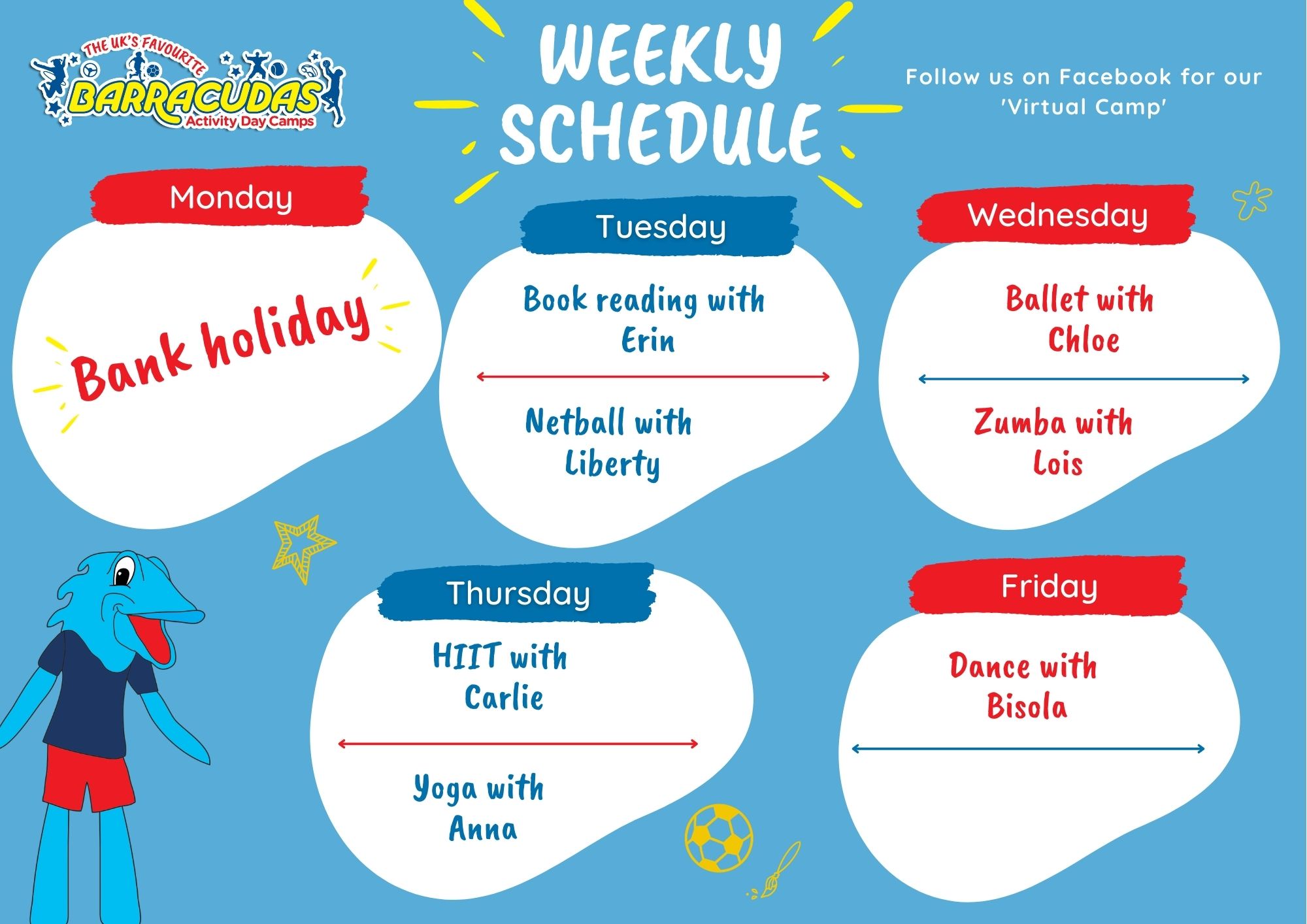 THE UK'S FAVOURITE
BARRACUDAS
Activity Day Camps

WEEKLY SCHEDULE

Follow us on Facebook for our 'Virtual Camp'

Monday

Bank holiday

Tuesday

Book reading with Erin

Netball with Liberty

Wednesday

Ballet with Chloe

Zumba with Lois

Thursday

HIIT with Carlie

Yoga with Anna

Friday

Dance with Bisola